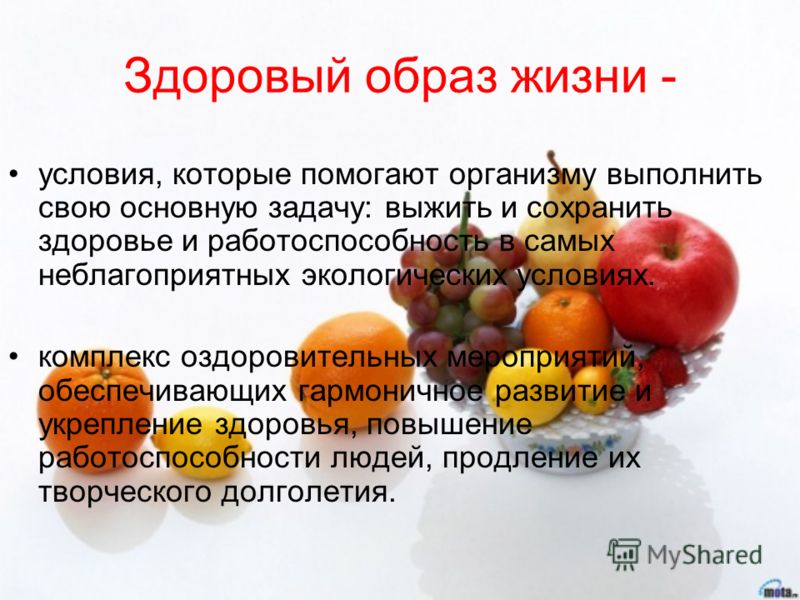 Здоровый образ жизни -

• условия, которые помогают организму выполнить свою основную задачу: выжить и сохранить здоровье и работоспособность в самых неблагоприятных экологических условиях.

• комплекс оздоровительных мероприятий, обеспечивающих гармоничное развитие и укрепление здоровья, повышение работоспособности людей, продление их творческого долголетия.

MyShared

mota.ru